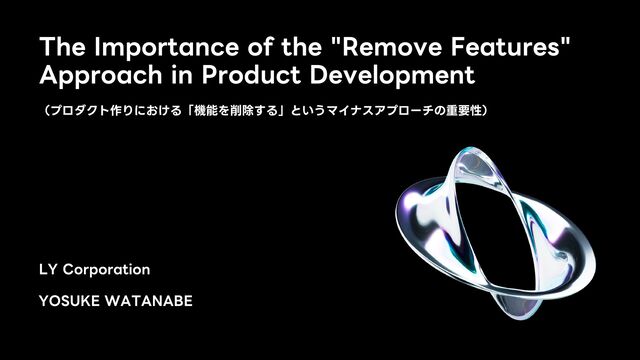 The Importance of the "Remove Features" Approach in Product Development

（プロダクト作りにおける「機能を削除する」というマイナスアプローチの重要性）

LY Corporation

YOSUKE WATANABE